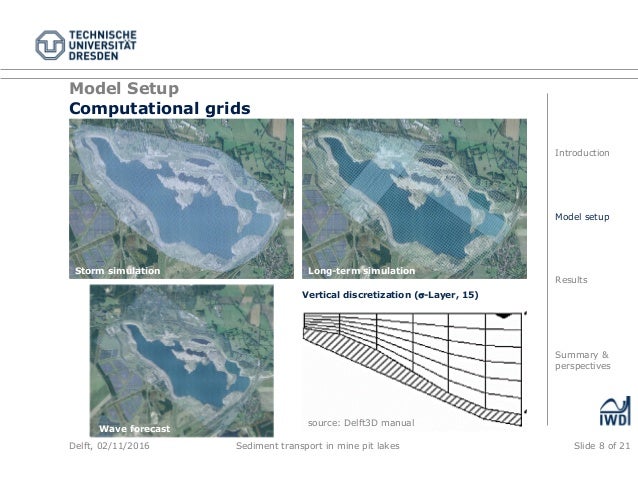 TECHNISCHE UNIVERSITÄT DRESDEN

Model Setup
Computational grids

Storm simulation

Long-term simulation

Wave forecast

Vertical discretization (σ-Layer, 15)

source: Delft3D manual

Introduction

Model setup

Results

Summary & perspectives

IWD

Delft, 02/11/2016

Sediment transport in mine pit lakes

Slide 8 of 21